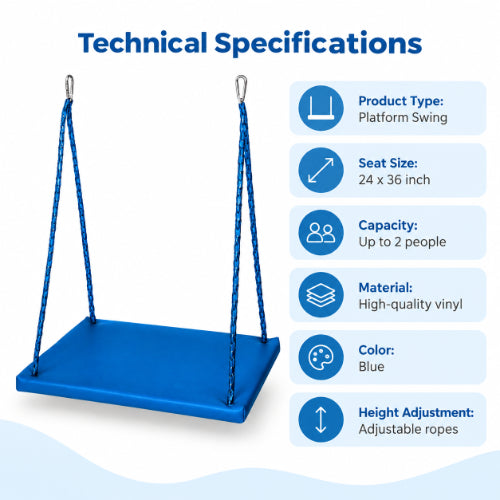 Technical Specifications

Product Type:
Platform Swing

Seat Size:
24 x 36 inch

Capacity:
Up to 2 people

Material:
High-quality vinyl

Color:
Blue

Height Adjustment:
Adjustable ropes